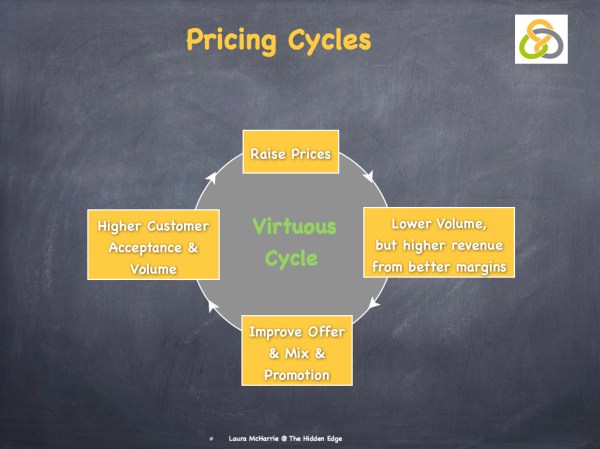 Pricing Cycles

Raise Prices

Lower Volume, but higher revenue from better margins

Improve Offer & Mix & Promotion

Higher Customer Acceptance & Volume

Virtuous Cycle

Laura McHarrie @ The Hidden Edge